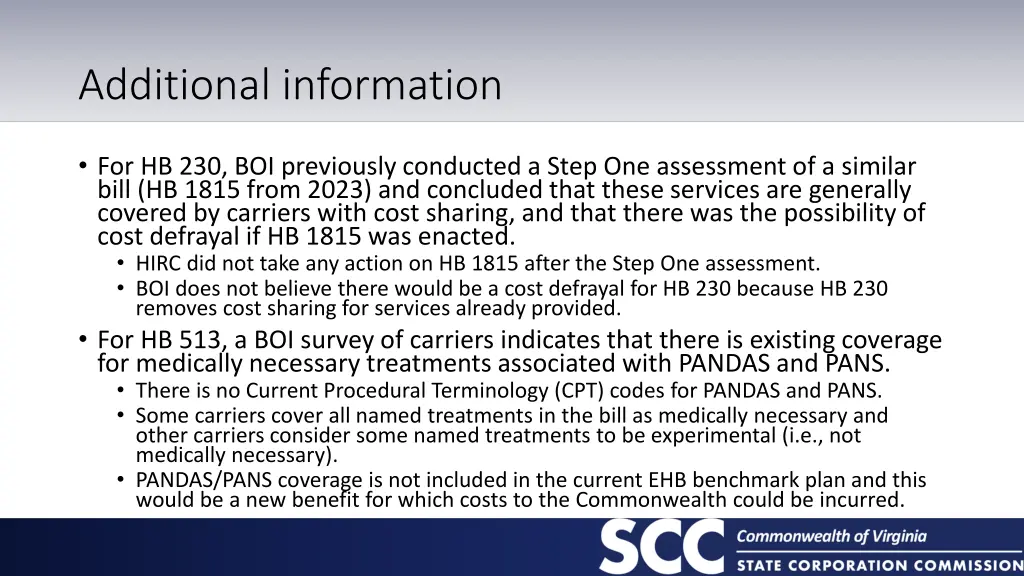 Additional information

• For HB 230, BOI previously conducted a Step One assessment of a similar bill (HB 1815 from 2023) and concluded that these services are generally covered by carriers with cost sharing, and that there was the possibility of cost defrayal if HB 1815 was enacted.
  • HIRC did not take any action on HB 1815 after the Step One assessment.
  • BOI does not believe there would be a cost defrayal for HB 230 because HB 230 removes cost sharing for services already provided.
• For HB 513, a BOI survey of carriers indicates that there is existing coverage for medically necessary treatments associated with PANDAS and PANS.
  • There is no Current Procedural Terminology (CPT) codes for PANDAS and PANS.
  • Some carriers cover all named treatments in the bill as medically necessary and other carriers consider some named treatments to be experimental (i.e., not medically necessary).
  • PANDAS/PANS coverage is not included in the current EHB benchmark plan and this would be a new benefit for which costs to the Commonwealth could be incurred.

SCC Commonwealth of Virginia
STATE CORPORATION COMMISSION